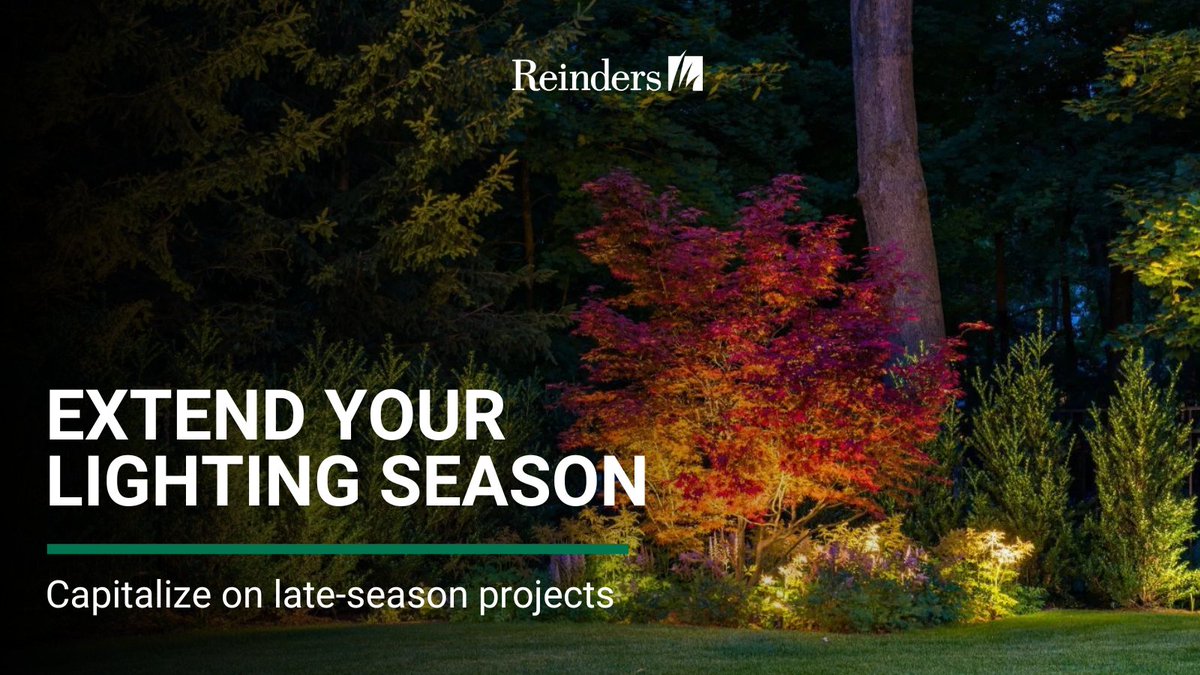 Reinders

EXTEND YOUR LIGHTING SEASON

Capitalize on late-season projects